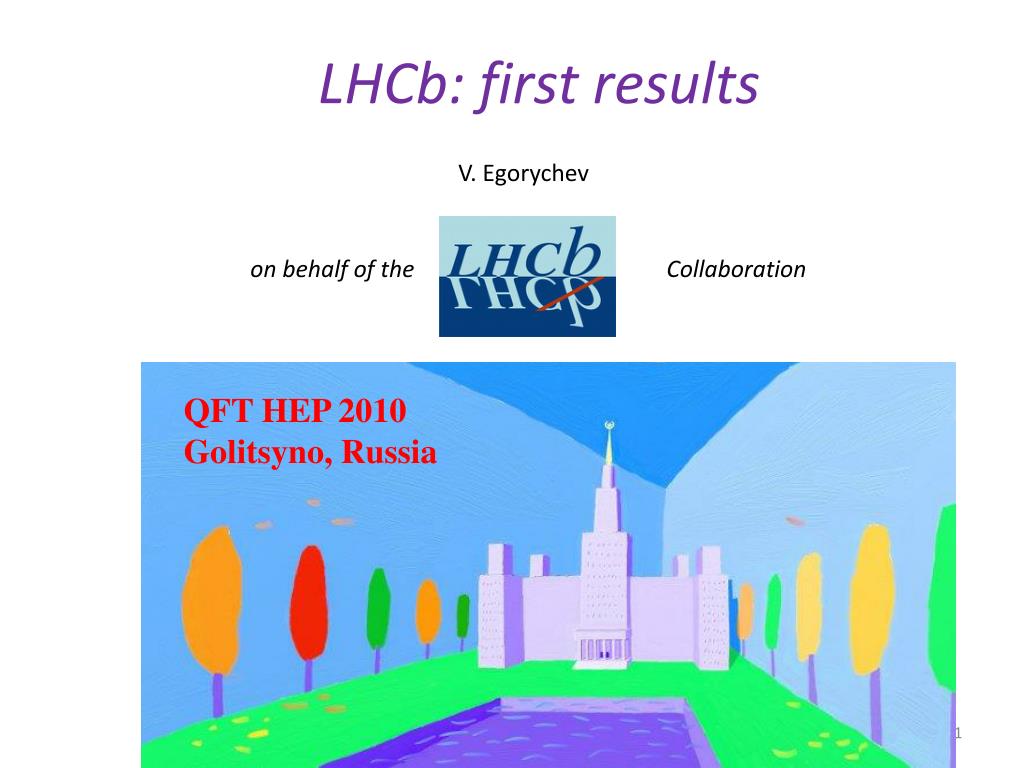 LHCb: first results

V. Egorychev

on behalf of the LHCb Collaboration

QFT HEP 2010
Golitsyno, Russia

1